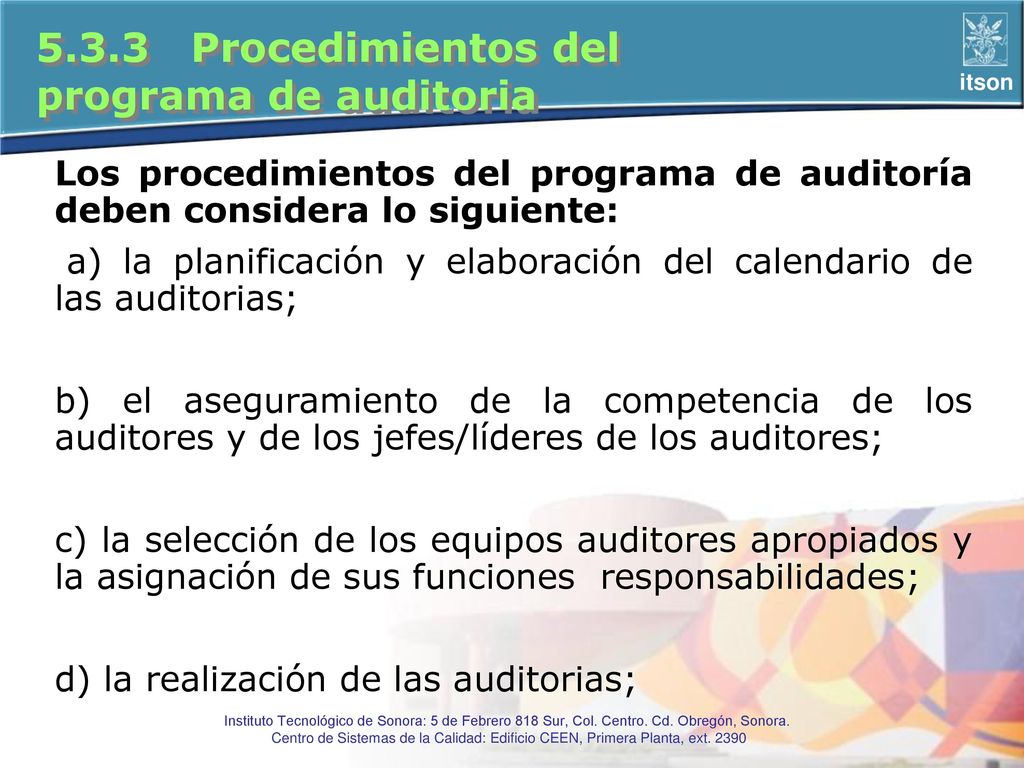 5.3.3 Procedimientos del programa de auditoria

itson

Los procedimientos del programa de auditoría deben considera lo siguiente:

a) la planificación y elaboración del calendario de las auditorias;

b) el aseguramiento de la competencia de los auditores y de los jefes/líderes de los auditores;

c) la selección de los equipos auditores apropiados y la asignación de sus funciones responsabilidades;

d) la realización de las auditorias;

Instituto Tecnológico de Sonora: 5 de Febrero 818 Sur, Col. Centro. Cd. Obregón, Sonora.
Centro de Sistemas de la Calidad: Edificio CEEN, Primera Planta, ext. 2390